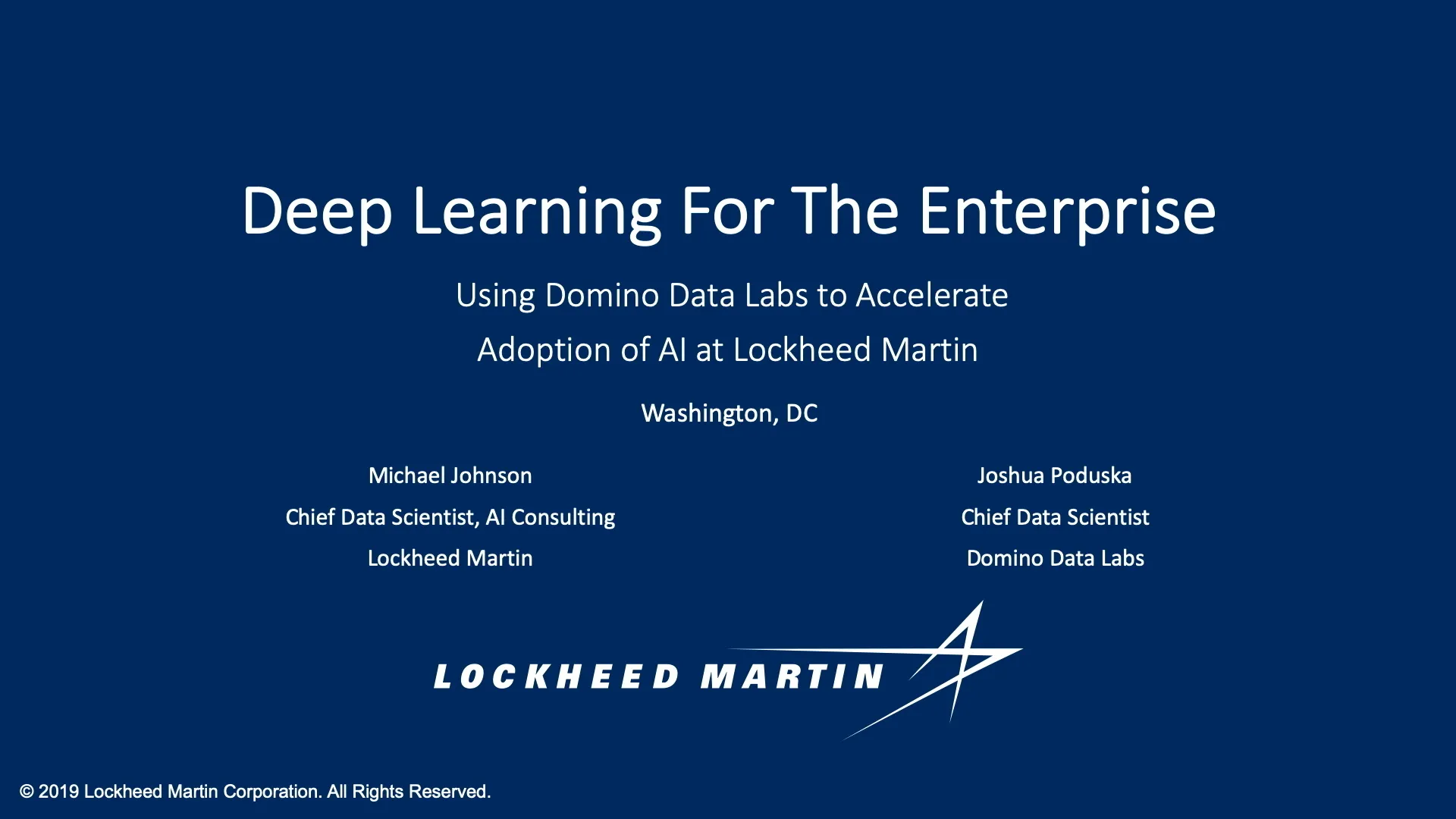 Deep Learning For The Enterprise

Using Domino Data Labs to Accelerate Adoption of AI at Lockheed Martin

Washington, DC

Michael Johnson
Chief Data Scientist, AI Consulting
Lockheed Martin

Joshua Poduska
Chief Data Scientist
Domino Data Labs

LOCKHEED MARTIN

© 2019 Lockheed Martin Corporation. All Rights Reserved.